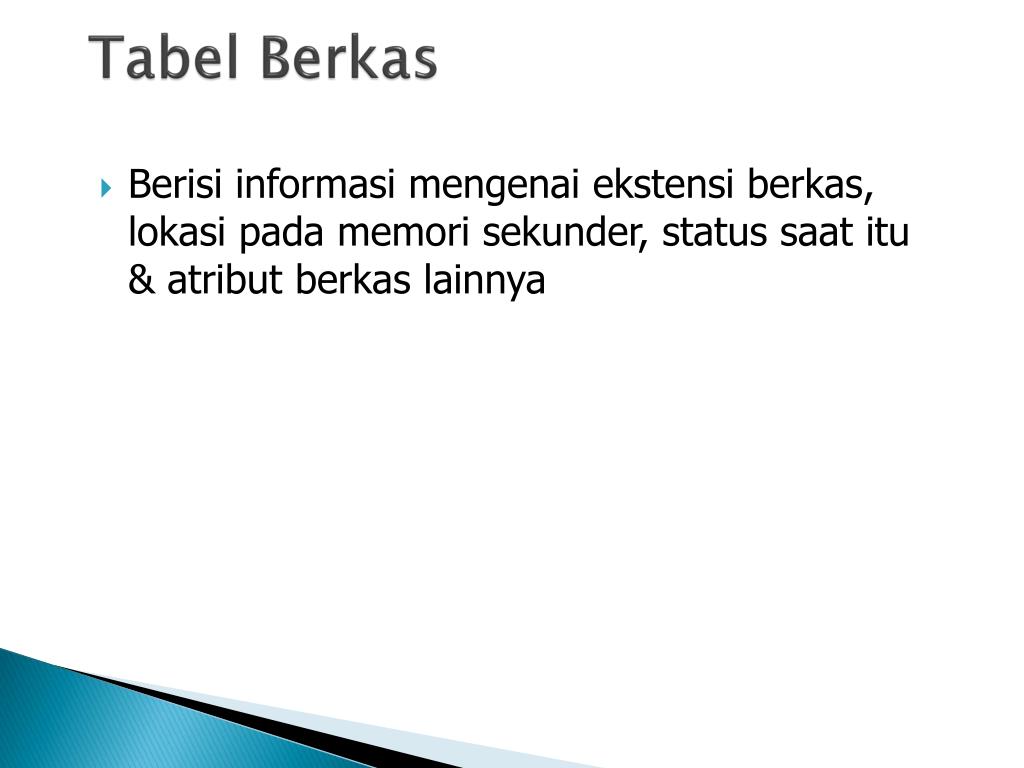 Tabel Berkas

Berisi informasi mengenai ekstensi berkas, lokasi pada memori sekunder, status saat itu & atribut berkas lainnya